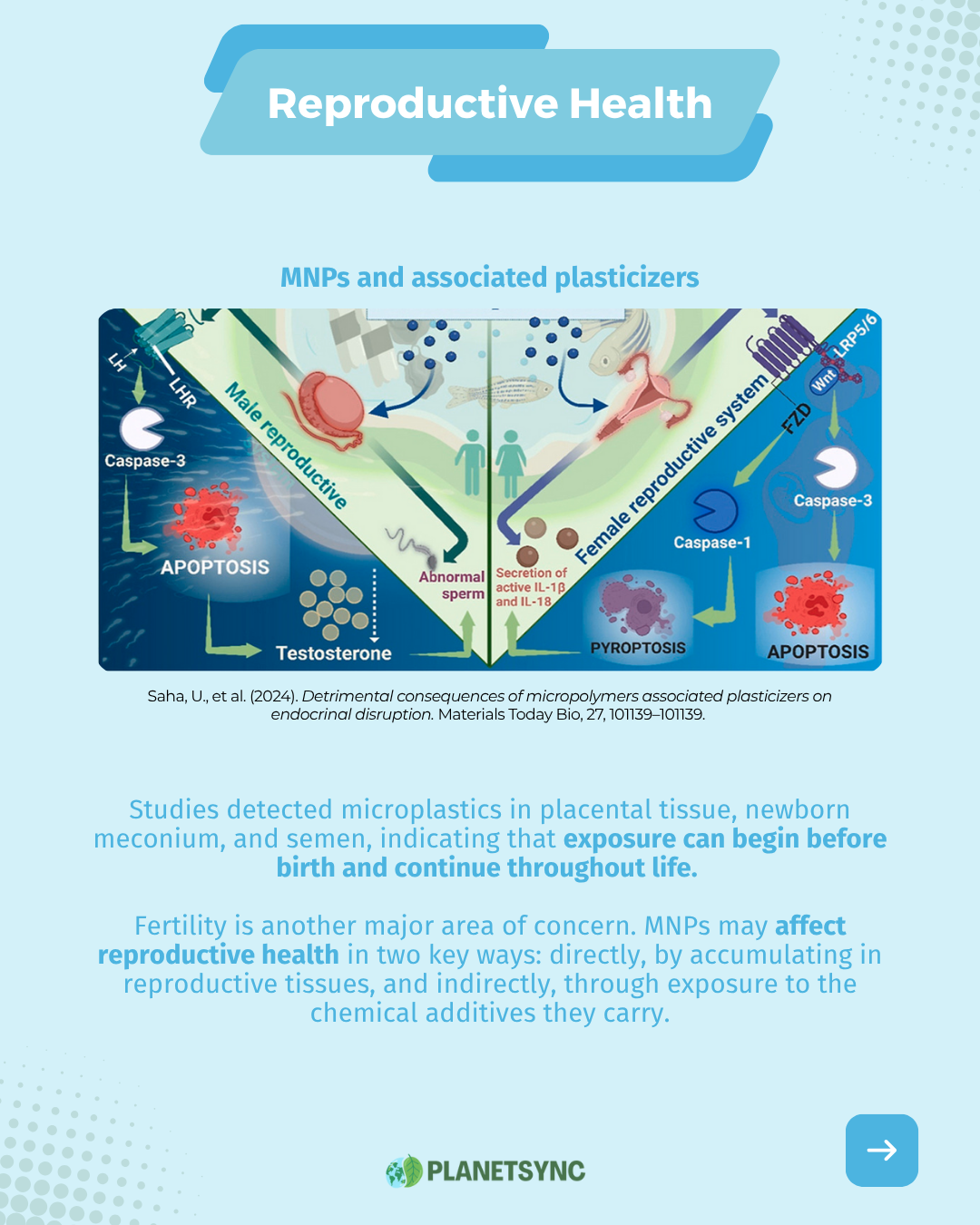 Reproductive Health

MNPs and associated plasticizers

LH

LHR

Male reproductive

Caspase-3

APOPTOSIS

Testosterone

Abnormal sperm

Secretion of active IL-1β and IL-18

Female reproductive system

LRP5/6

Wnt

FZD

Caspase-3

Caspase-1

PYROPTOSIS

APOPTOSIS

Saha, U., et al. (2024). Detrimental consequences of micropolymers associated plasticizers on endocrinal disruption. Materials Today Bio, 27, 101139–101139.

Studies detected microplastics in placental tissue, newborn meconium, and semen, indicating that exposure can begin before birth and continue throughout life.

Fertility is another major area of concern. MNPs may affect reproductive health in two key ways: directly, by accumulating in reproductive tissues, and indirectly, through exposure to the chemical additives they carry.

PLANETSYNC